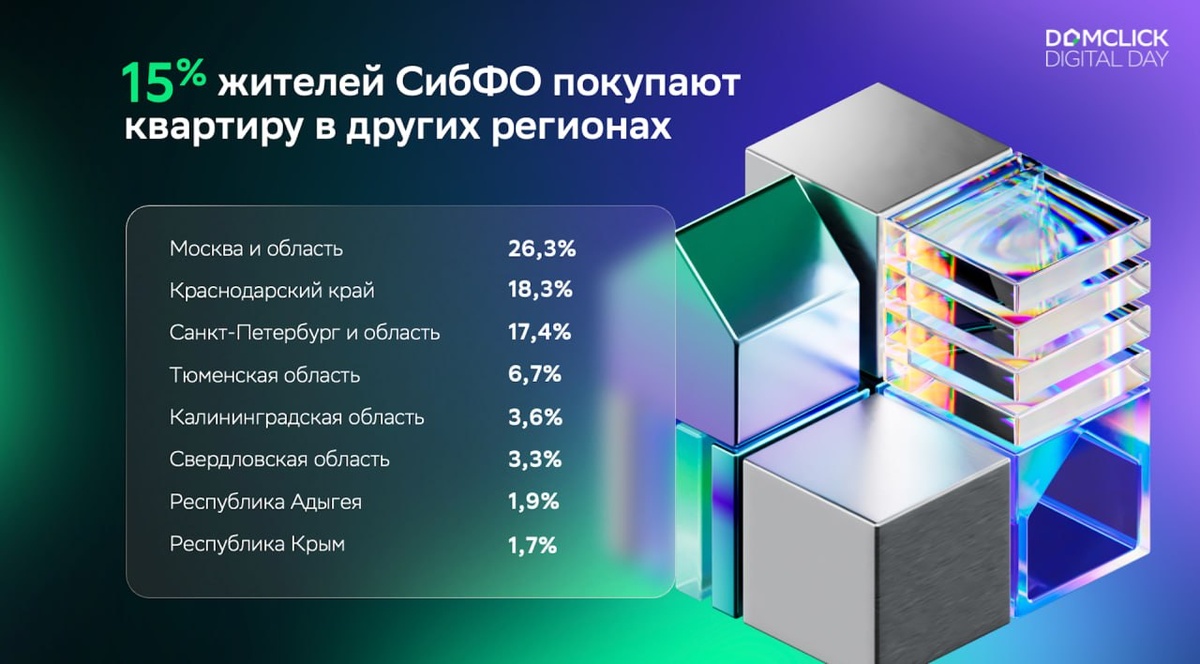 DOMCLICK
DIGITAL DAY

15% жителей СибФО покупают квартиру в других регионах

| | |
|---|---|
| Москва и область | 26,3% |
| Краснодарский край | 18,3% |
| Санкт-Петербург и область | 17,4% |
| Тюменская область | 6,7% |
| Калининградская область | 3,6% |
| Свердловская область | 3,3% |
| Республика Адыгея | 1,9% |
| Республика Крым | 1,7% |